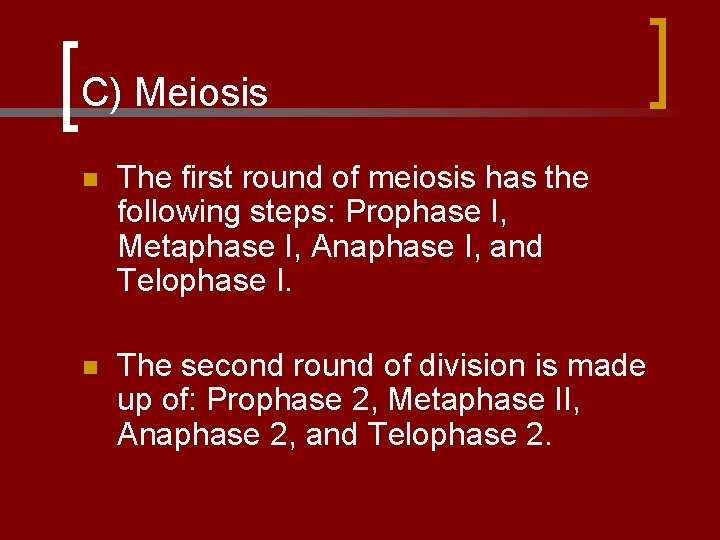 C) Meiosis

The first round of meiosis has the following steps: Prophase I, Metaphase I, Anaphase I, and Telophase I.

The second round of division is made up of: Prophase 2, Metaphase II, Anaphase 2, and Telophase 2.